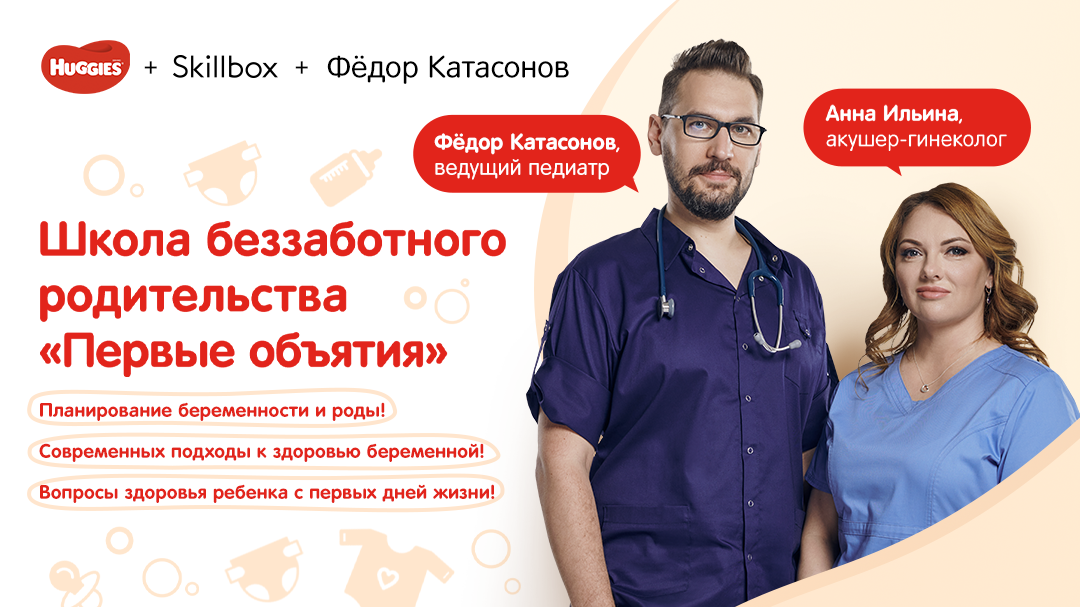 HUGGIES + Skillbox + Фёдор Катасонов

Фёдор Катасонов, ведущий педиатр

Анна Ильина, акушер-гинеколог

Школа беззаботного родительства «Первые объятия»

Планирование беременности и роды!

Современных подходы к здоровью беременной!

Вопросы здоровья ребенка с первых дней жизни!